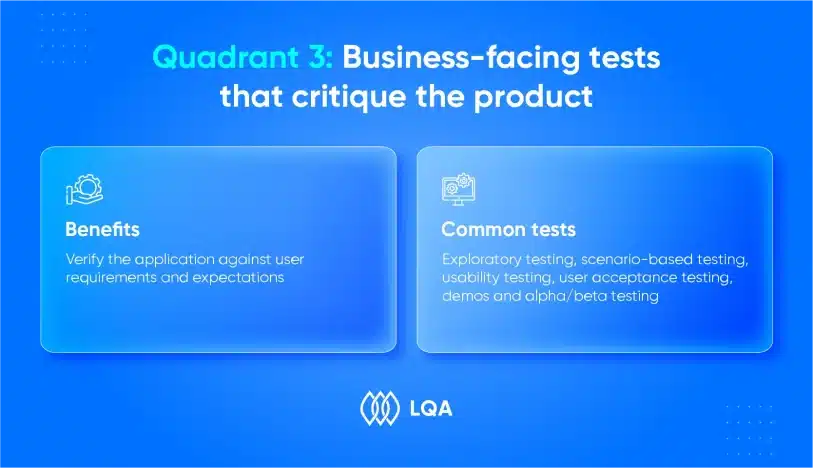 Quadrant 3: Business-facing tests that critique the product

Benefits

Verify the application against user requirements and expectations

Common tests

Exploratory testing, scenario-based testing, usability testing, user acceptance testing, demos and alpha/beta testing

LQA